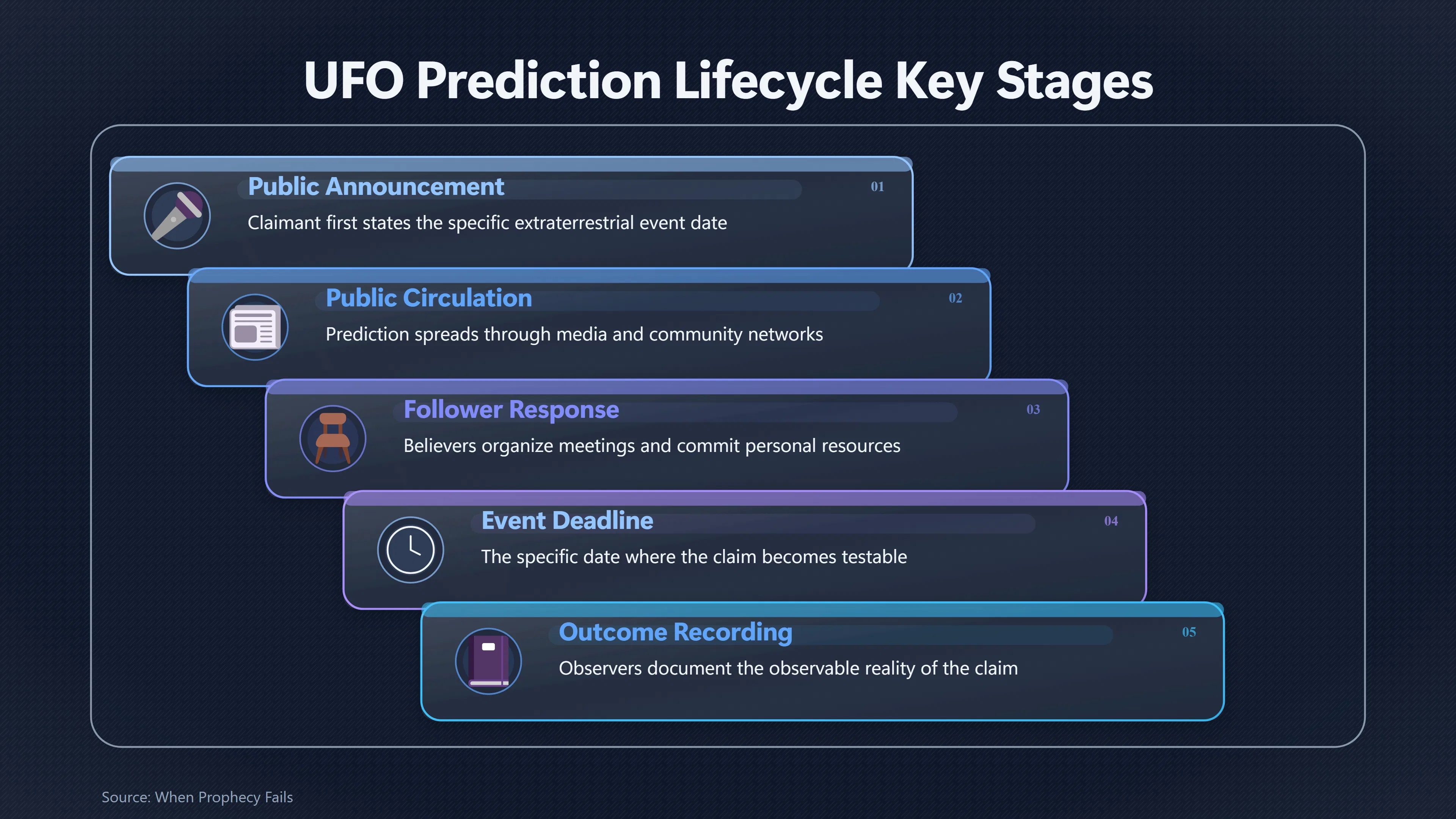 UFO Prediction Lifecycle Key Stages

Public Announcement
01
Claimant first states the specific extraterrestrial event date

Public Circulation
02
Prediction spreads through media and community networks

Follower Response
03
Believers organize meetings and commit personal resources

Event Deadline
04
The specific date where the claim becomes testable

Outcome Recording
05
Observers document the observable reality of the claim

Source: When Prophecy Fails